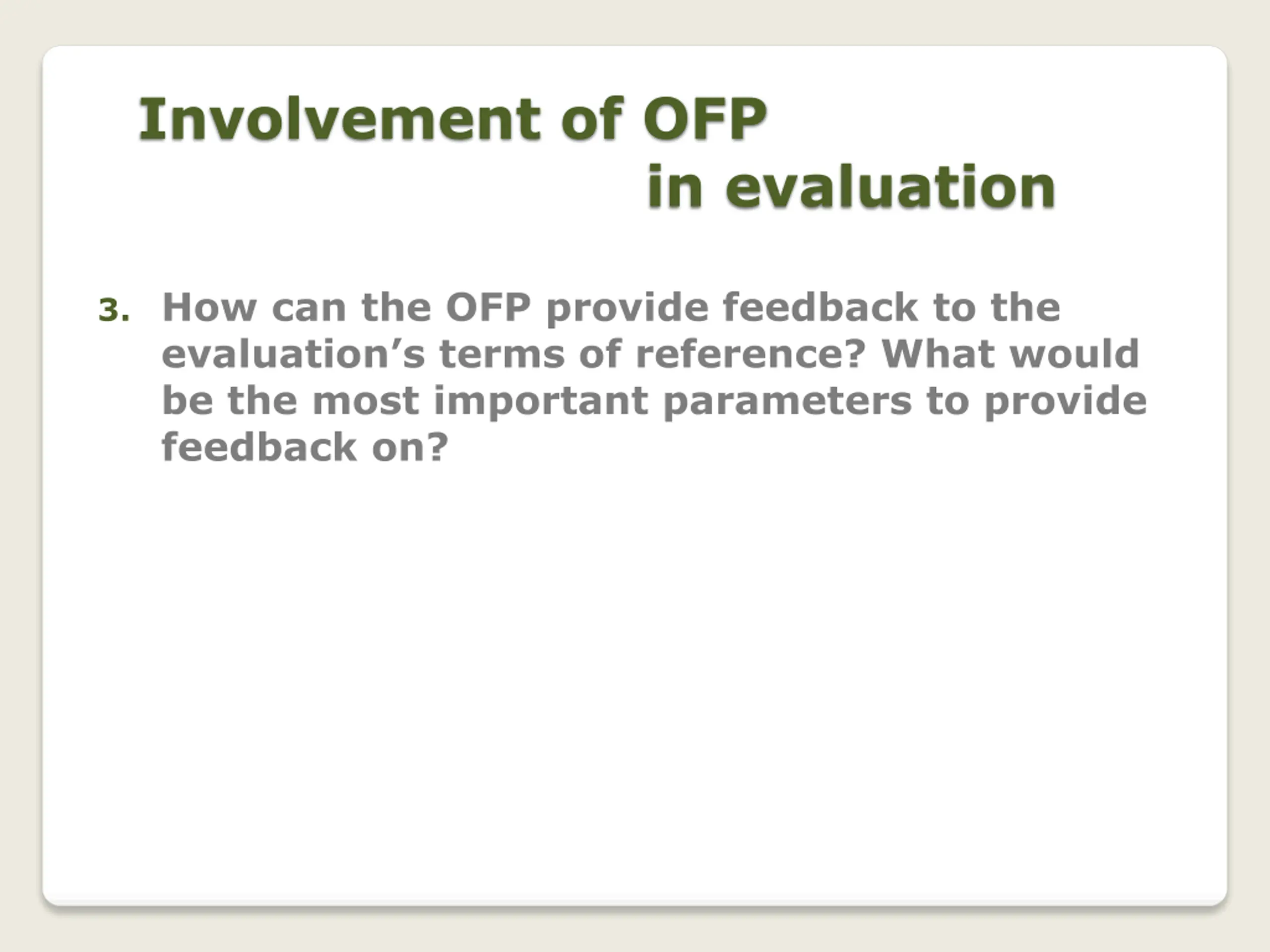 Involvement of OFP
in evaluation

3. How can the OFP provide feedback to the evaluation’s terms of reference? What would be the most important parameters to provide feedback on?